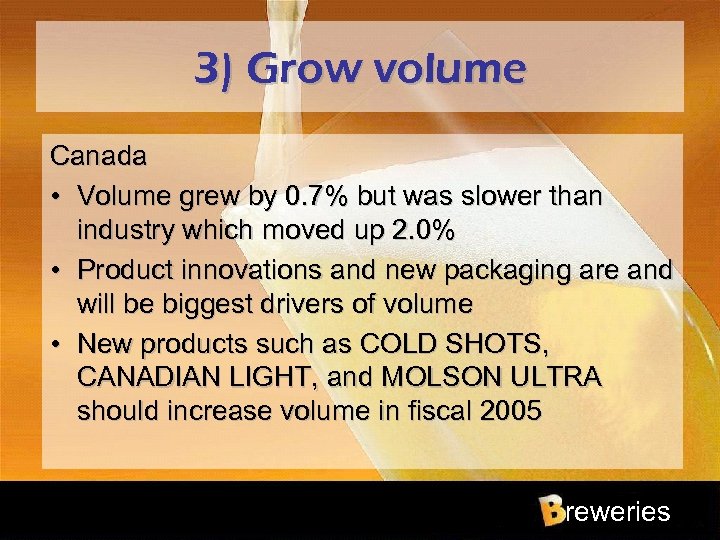 3) Grow volume

Canada

• Volume grew by 0.7% but was slower than industry which moved up 2.0%
• Product innovations and new packaging are and will be biggest drivers of volume
• New products such as COLD SHOTS, CANADIAN LIGHT, and MOLSON ULTRA should increase volume in fiscal 2005

Breweries